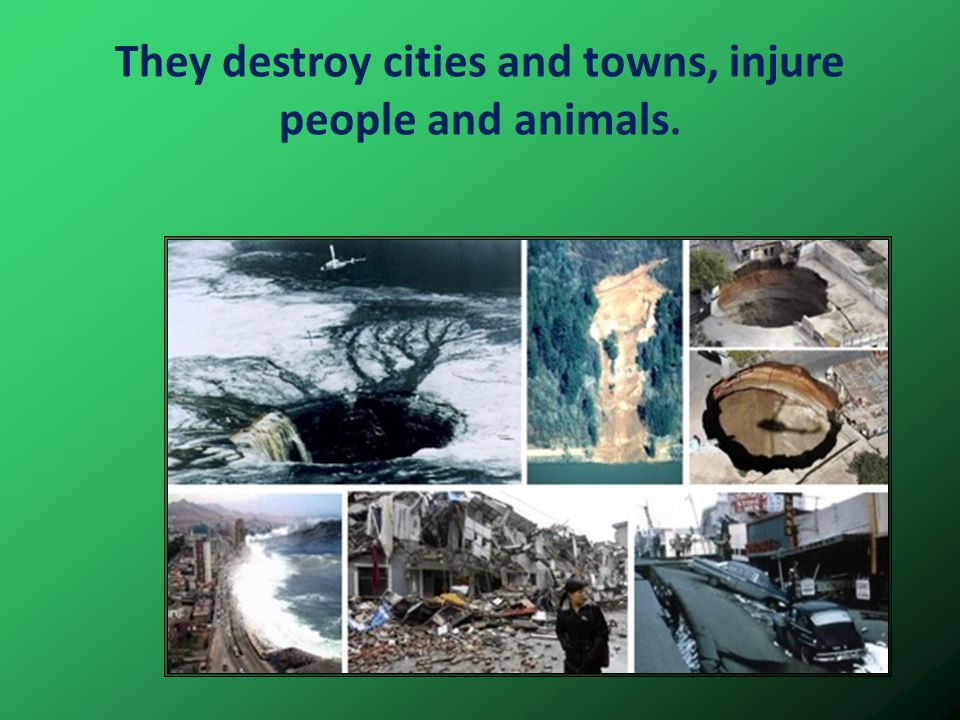 They destroy cities and towns, injure people and animals.